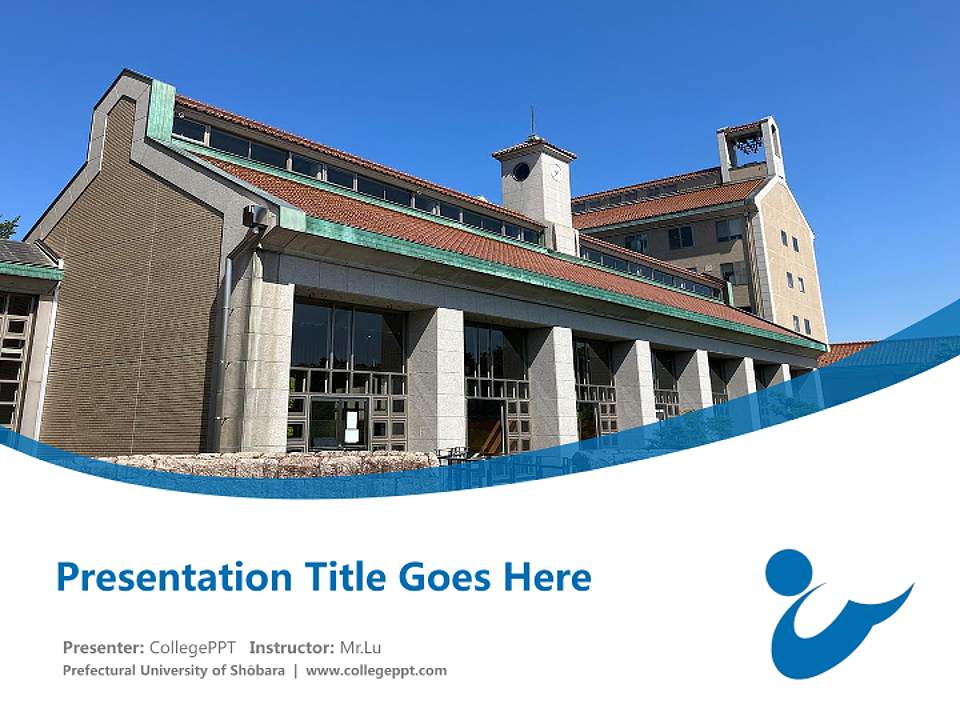 Presentation Title Goes Here

Presenter: CollegePPT Instructor: Mr.Lu
Prefectural University of Shōbara | www.collegeppt.com